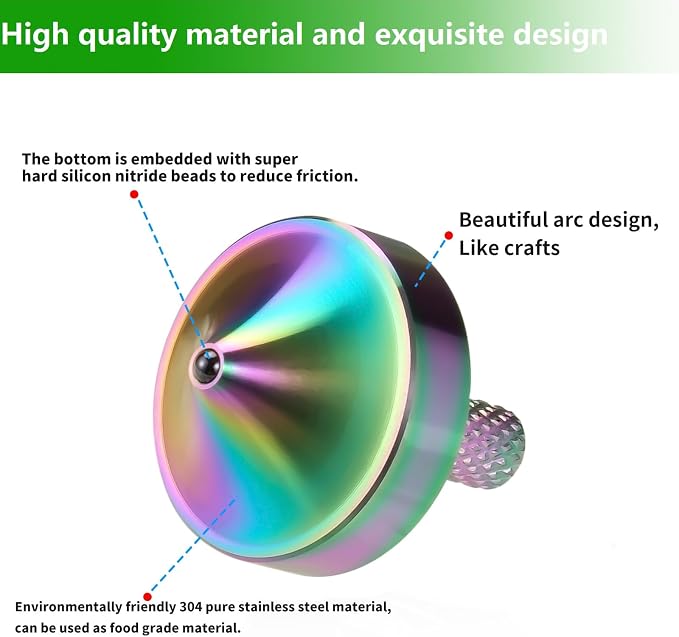 High quality material and exquisite design

The bottom is embedded with super hard silicon nitride beads to reduce friction.

Beautiful arc design, Like crafts

Environmentally friendly 304 pure stainless steel material, can be used as food grade material.